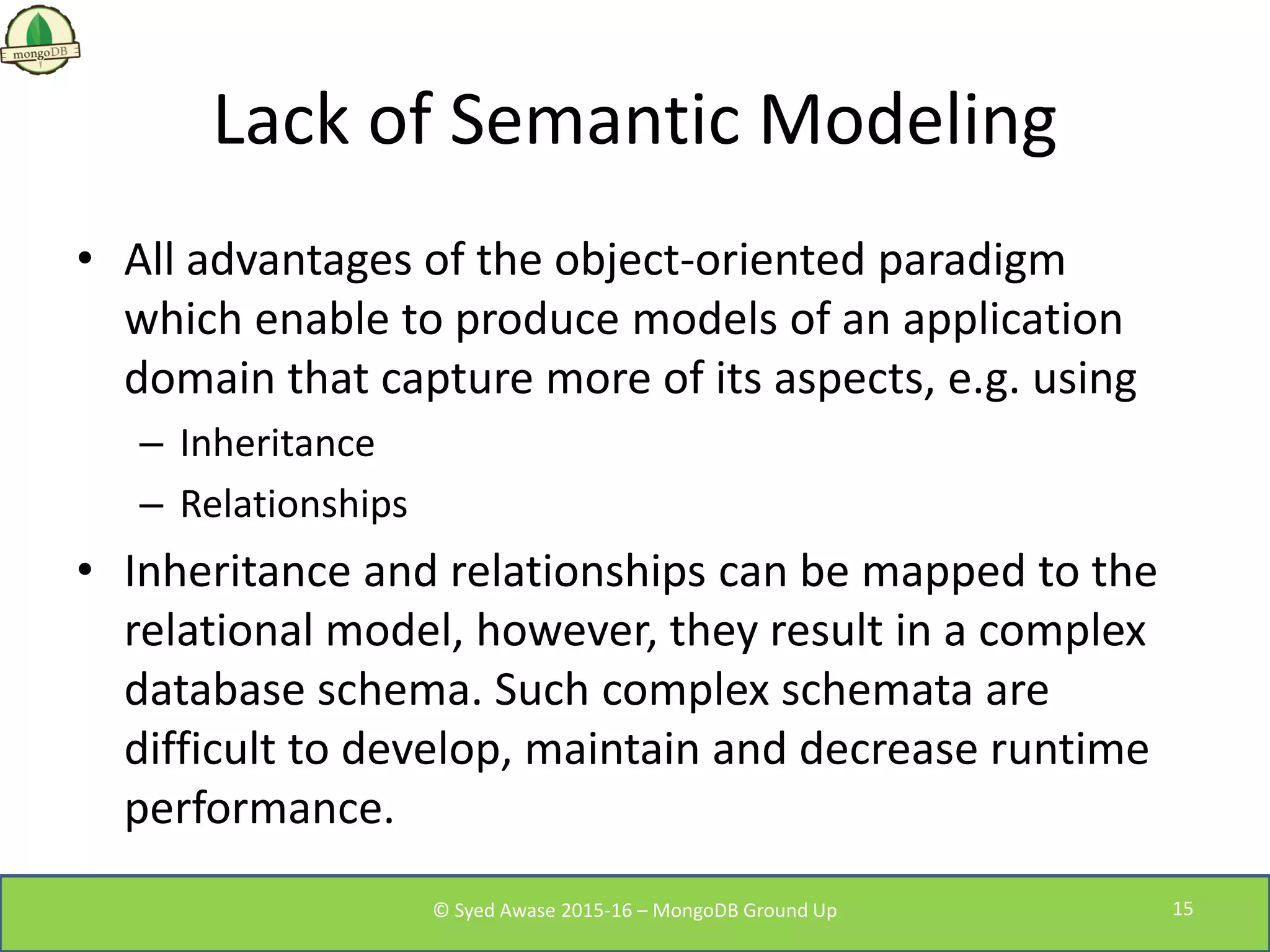 mongoDB

Lack of Semantic Modeling

• All advantages of the object-oriented paradigm which enable to produce models of an application domain that capture more of its aspects, e.g. using
– Inheritance
– Relationships
• Inheritance and relationships can be mapped to the relational model, however, they result in a complex database schema. Such complex schemata are difficult to develop, maintain and decrease runtime performance.

© Syed Awase 2015-16 – MongoDB Ground Up
15